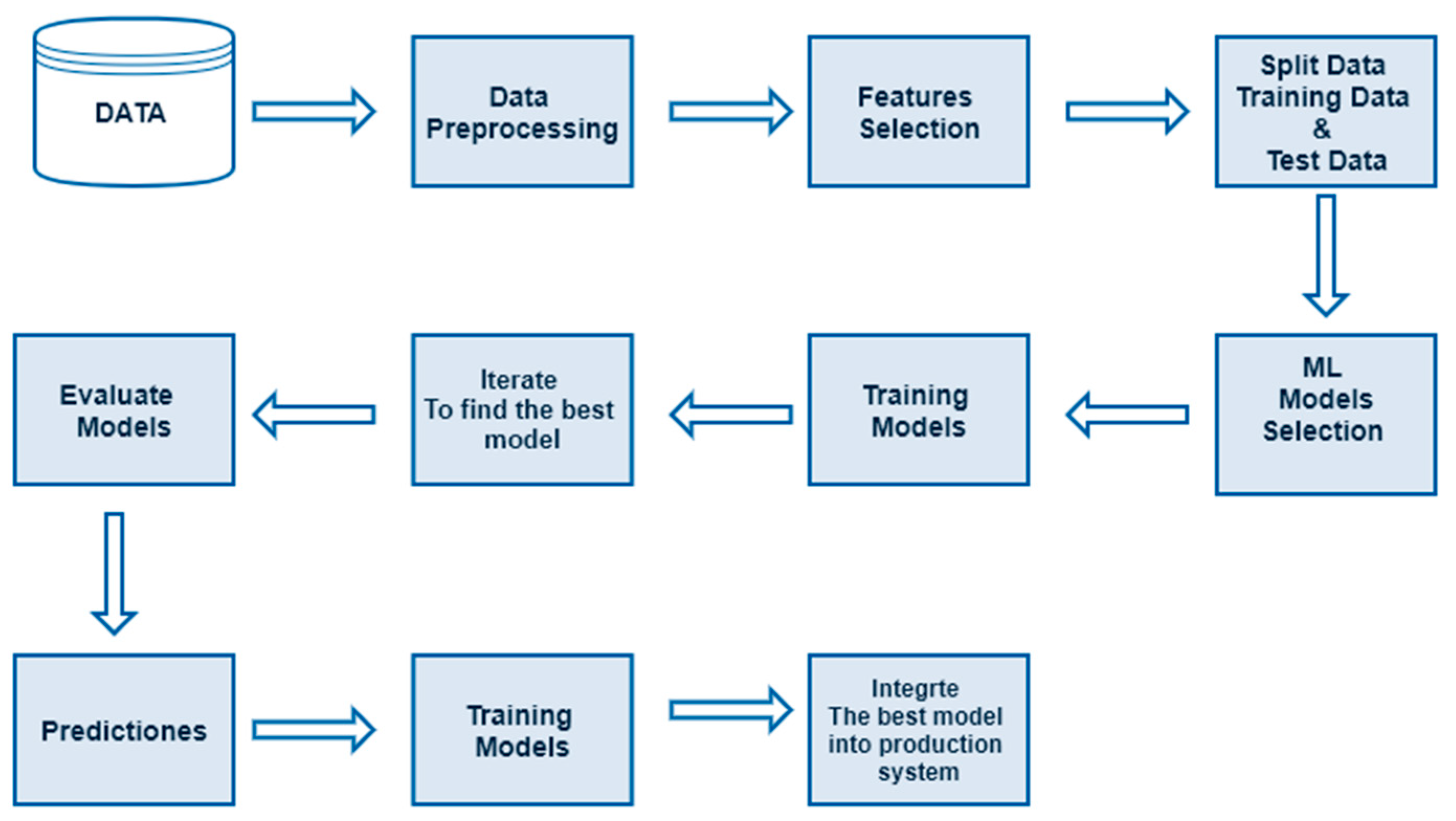 DATA

Data Preprocessing

Features Selection

Split Data Training Data & Test Data

ML Models Selection

Training Models

Iterate To find the best model

Evaluate Models

Predictiones

Training Models

Integrte The best model into production system